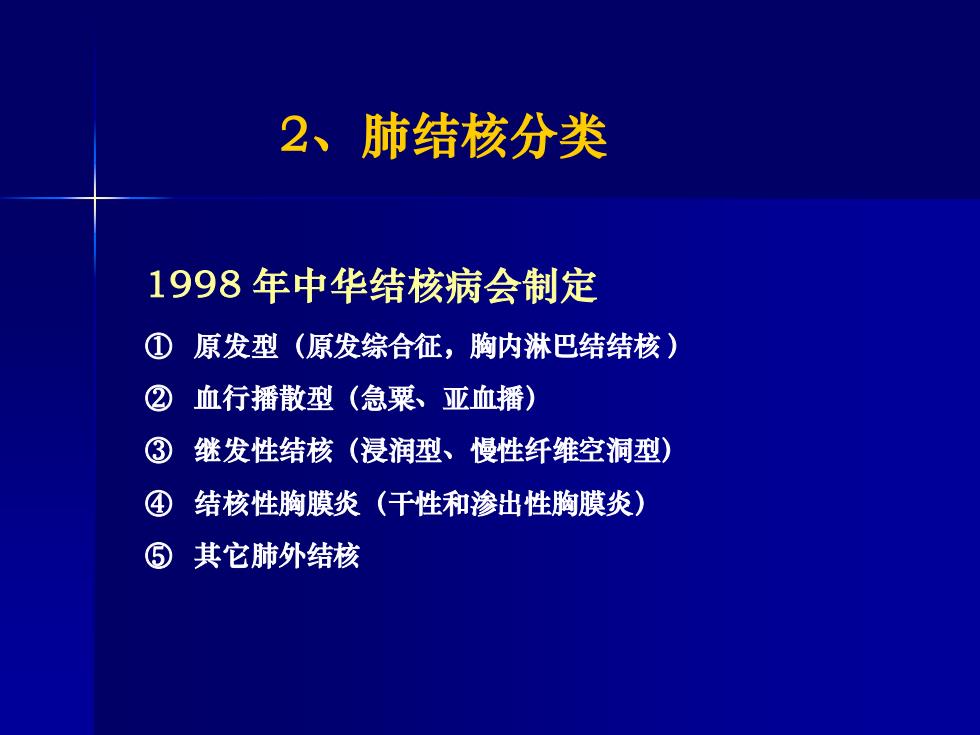 2、肺结核分类

1998 年中华结核病会制定

① 原发型（原发综合征，胸内淋巴结结核）

② 血行播散型（急粟、亚血播）

③ 继发性结核（浸润型、慢性纤维空洞型）

④ 结核性胸膜炎（干性和渗出性胸膜炎）

⑤ 其它肺外结核